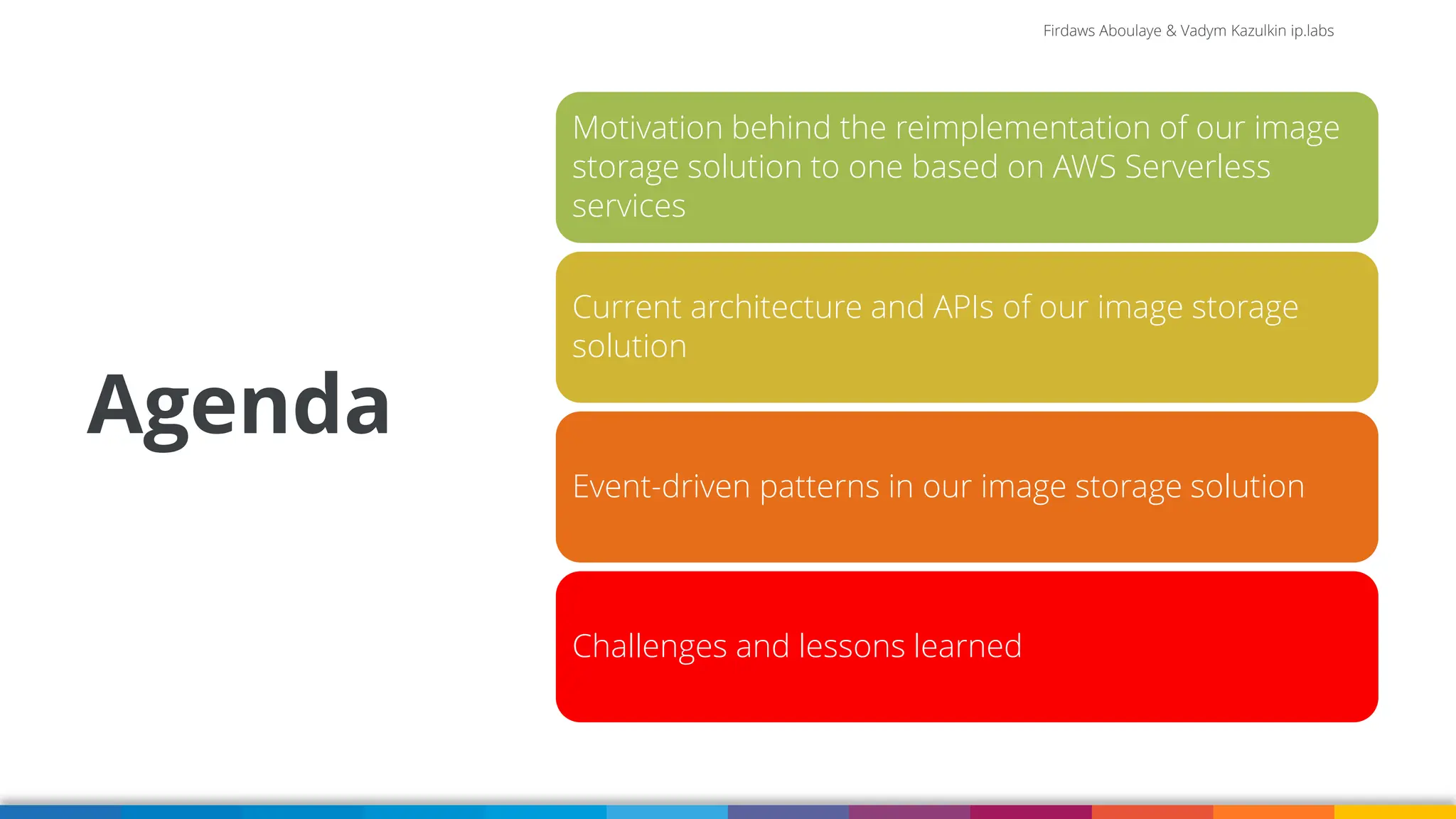 Firdaws Aboulaye & Vadym Kazulkin ip.labs

Agenda

Motivation behind the reimplementation of our image storage solution to one based on AWS Serverless services

Current architecture and APIs of our image storage solution

Event-driven patterns in our image storage solution

Challenges and lessons learned